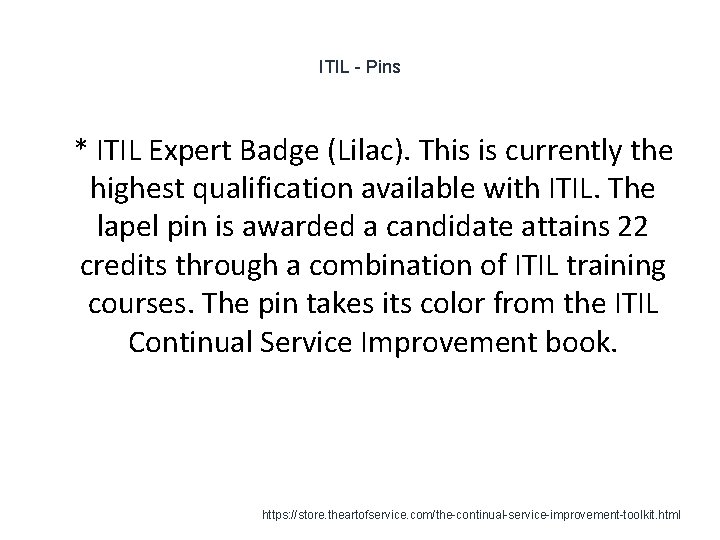 ITIL - Pins

* ITIL Expert Badge (Lilac). This is currently the highest qualification available with ITIL. The lapel pin is awarded a candidate attains 22 credits through a combination of ITIL training courses. The pin takes its color from the ITIL Continual Service Improvement book.

https://store.theartofservice.com/the-continual-service-improvement-toolkit.html